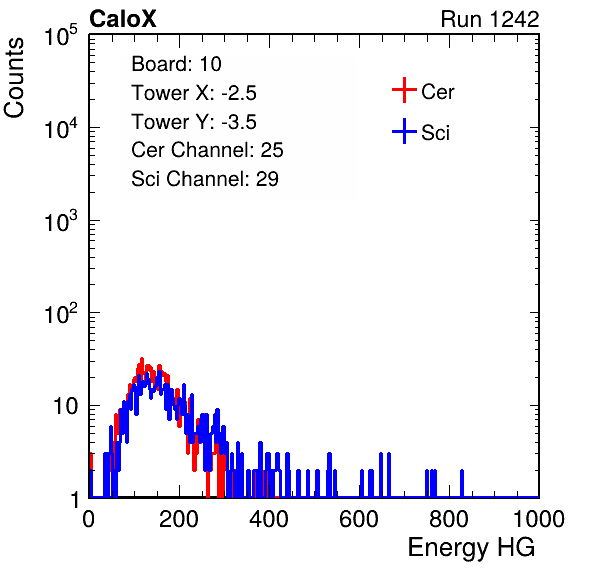 CaloX

Run 1242

Counts

$10^5$

$10^4$

$10^3$

$10^2$

10

1

Board: 10
Tower X: -2.5
Tower Y: -3.5
Cer Channel: 25
Sci Channel: 29

Cer

Sci

0 200 400 600 800 1000

Energy HG